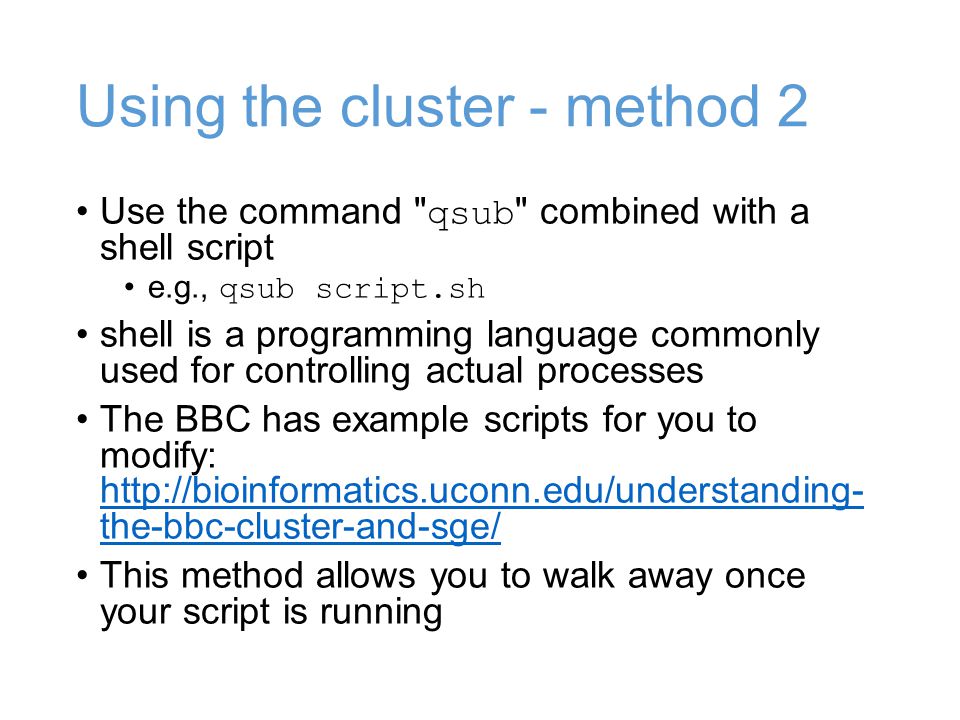 Using the cluster - method 2

• Use the command "qsub" combined with a shell script
  • e.g., qsub script.sh
• shell is a programming language commonly used for controlling actual processes
• The BBC has example scripts for you to modify: http://bioinformatics.uconn.edu/understanding-the-bbc-cluster-and-sge/
• This method allows you to walk away once your script is running